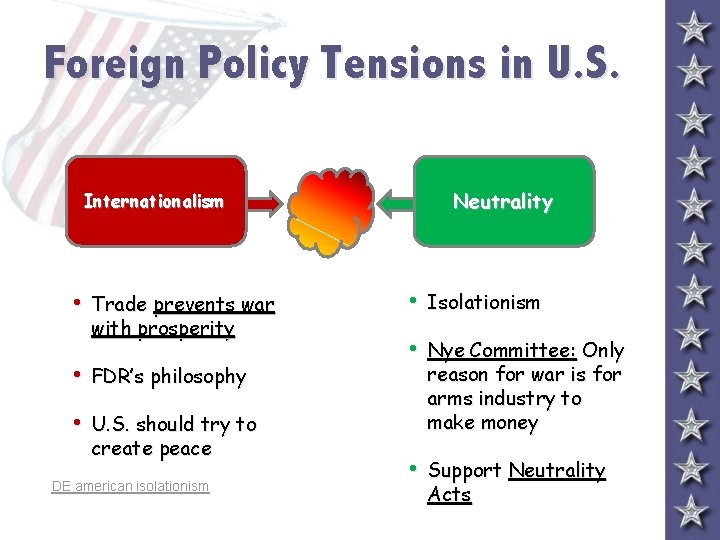 Foreign Policy Tensions in U.S.

Internationalism

Neutrality

• Trade prevents war with prosperity

• FDR's philosophy

• U.S. should try to create peace

DE american isolationism

• Isolationism

• Nye Committee: Only reason for war is for arms industry to make money

• Support Neutrality Acts